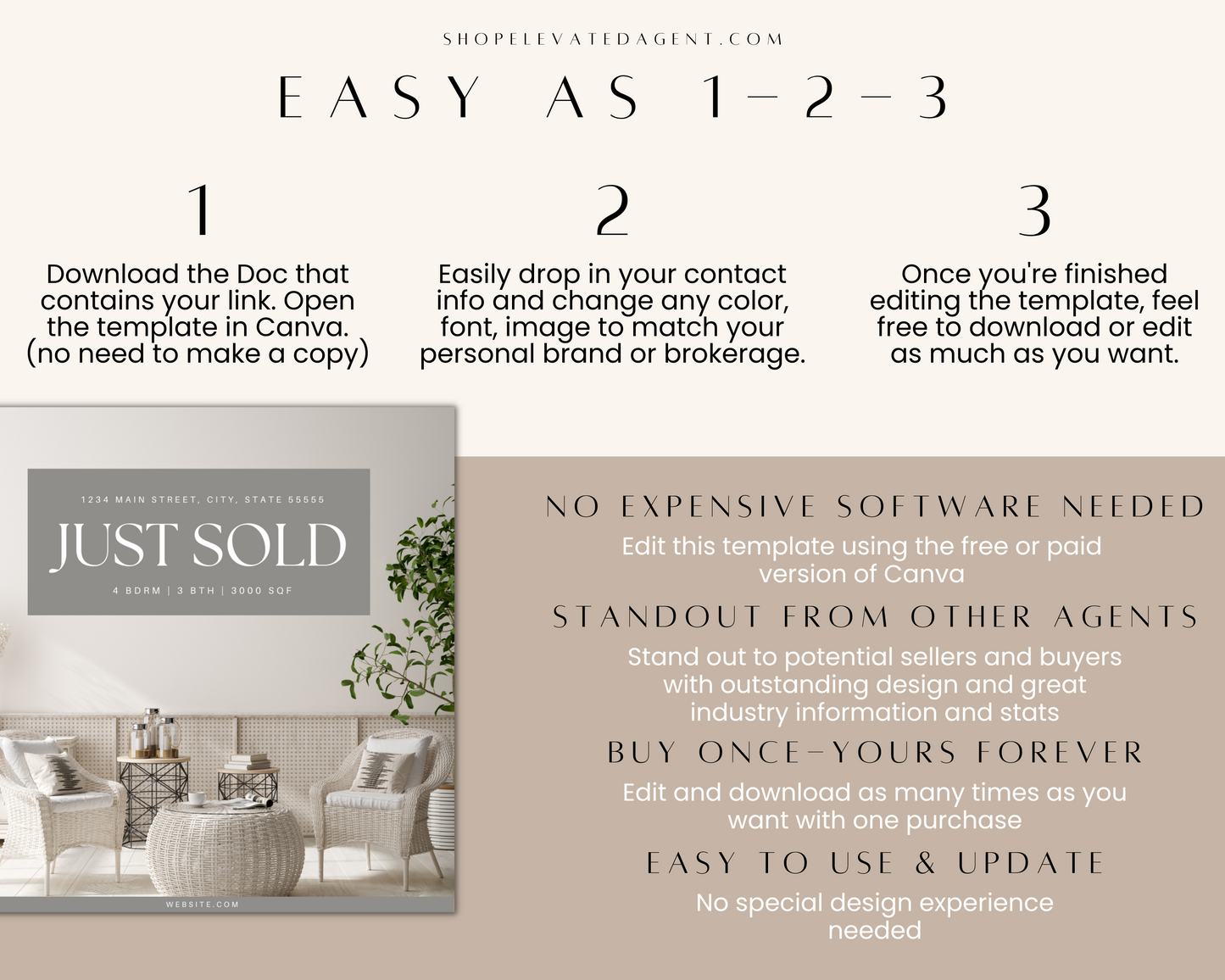 SHOPELEVATEDAGENT.COM

EASY AS 1-2-3

1

Download the Doc that contains your link. Open the template in Canva. (no need to make a copy)

2

Easily drop in your contact info and change any color, font, image to match your personal brand or brokerage.

3

Once you're finished editing the template, feel free to download or edit as much as you want.

1234 MAIN STREET, CITY, STATE 55555

JUST SOLD

4 BDRM | 3 BTH | 3000 SQF

WEBSITE.COM

NO EXPENSIVE SOFTWARE NEEDED

Edit this template using the free or paid version of Canva

STANDOUT FROM OTHER AGENTS

Stand out to potential sellers and buyers with outstanding design and great industry information and stats

BUY ONCE-YOURS FOREVER

Edit and download as many times as you want with one purchase

EASY TO USE & UPDATE

No special design experience needed